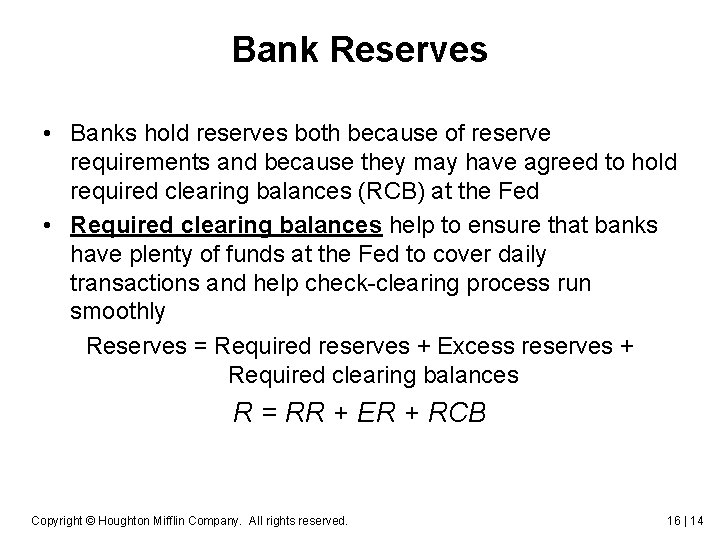 Bank Reserves

• Banks hold reserves both because of reserve requirements and because they may have agreed to hold required clearing balances (RCB) at the Fed

• Required clearing balances help to ensure that banks have plenty of funds at the Fed to cover daily transactions and help check-clearing process run smoothly

Reserves = Required reserves + Excess reserves + Required clearing balances

$R = RR + ER + RCB$

Copyright © Houghton Mifflin Company. All rights reserved.

16 | 14